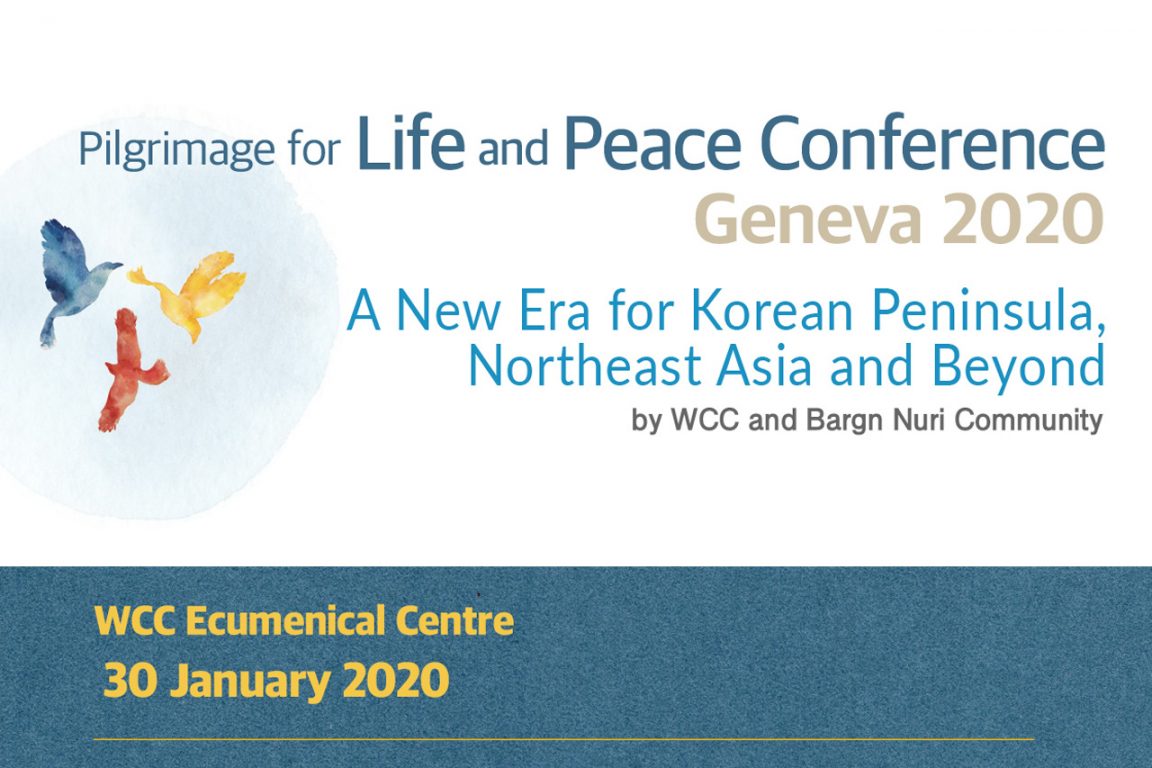 Pilgrimage for Life and Peace Conference
Geneva 2020

A New Era for Korean Peninsula, Northeast Asia and Beyond
by WCC and Bargn Nuri Community

WCC Ecumenical Centre
30 January 2020